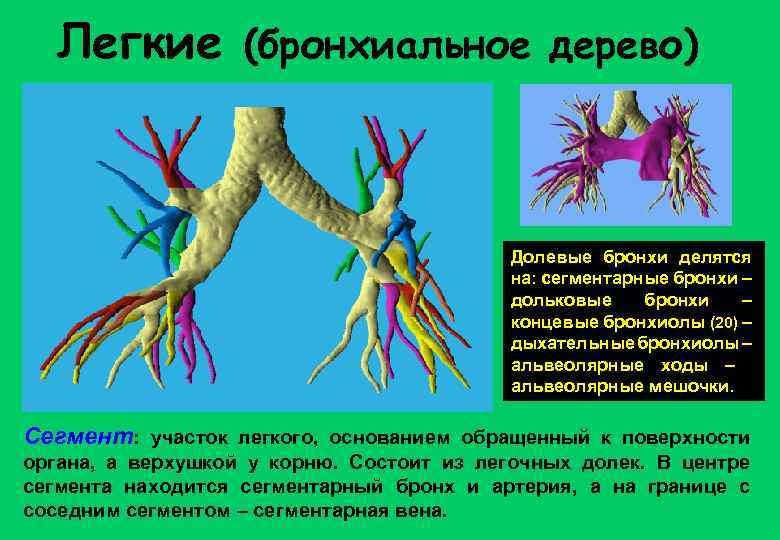 Легкие (бронхиальное дерево)

Долевые бронхи делятся на: сегментарные бронхи – дольковые бронхи – концевые бронхиолы (20) – дыхательные бронхиолы – альвеолярные ходы – альвеолярные мешочки.

Сегмент: участок легкого, основанием обращенный к поверхности органа, а верхушкой у корню. Состоит из легочных долек. В центре сегмента находится сегментарный бронх и артерия, а на границе с соседним сегментом – сегментарная вена.